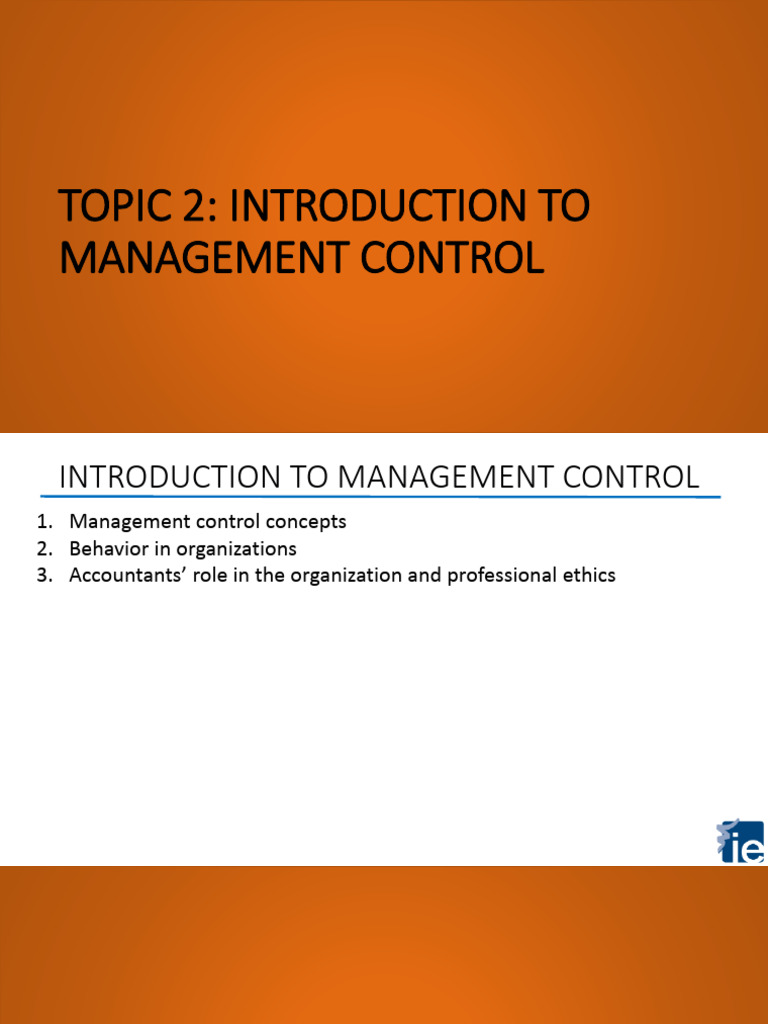 TOPIC 2: INTRODUCTION TO MANAGEMENT CONTROL

INTRODUCTION TO MANAGEMENT CONTROL

1. Management control concepts
2. Behavior in organizations
3. Accountants' role in the organization and professional ethics

ie